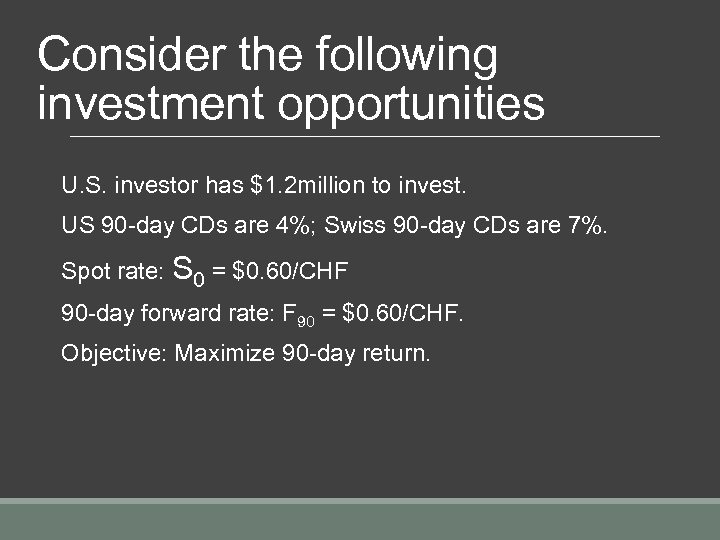 Consider the following investment opportunities

U.S. investor has \$1.2million to invest.

US 90-day CDs are 4%; Swiss 90-day CDs are 7%.

Spot rate: $S_0$ = \$0.60/CHF

90-day forward rate: $F_{90}$ = \$0.60/CHF.

Objective: Maximize 90-day return.